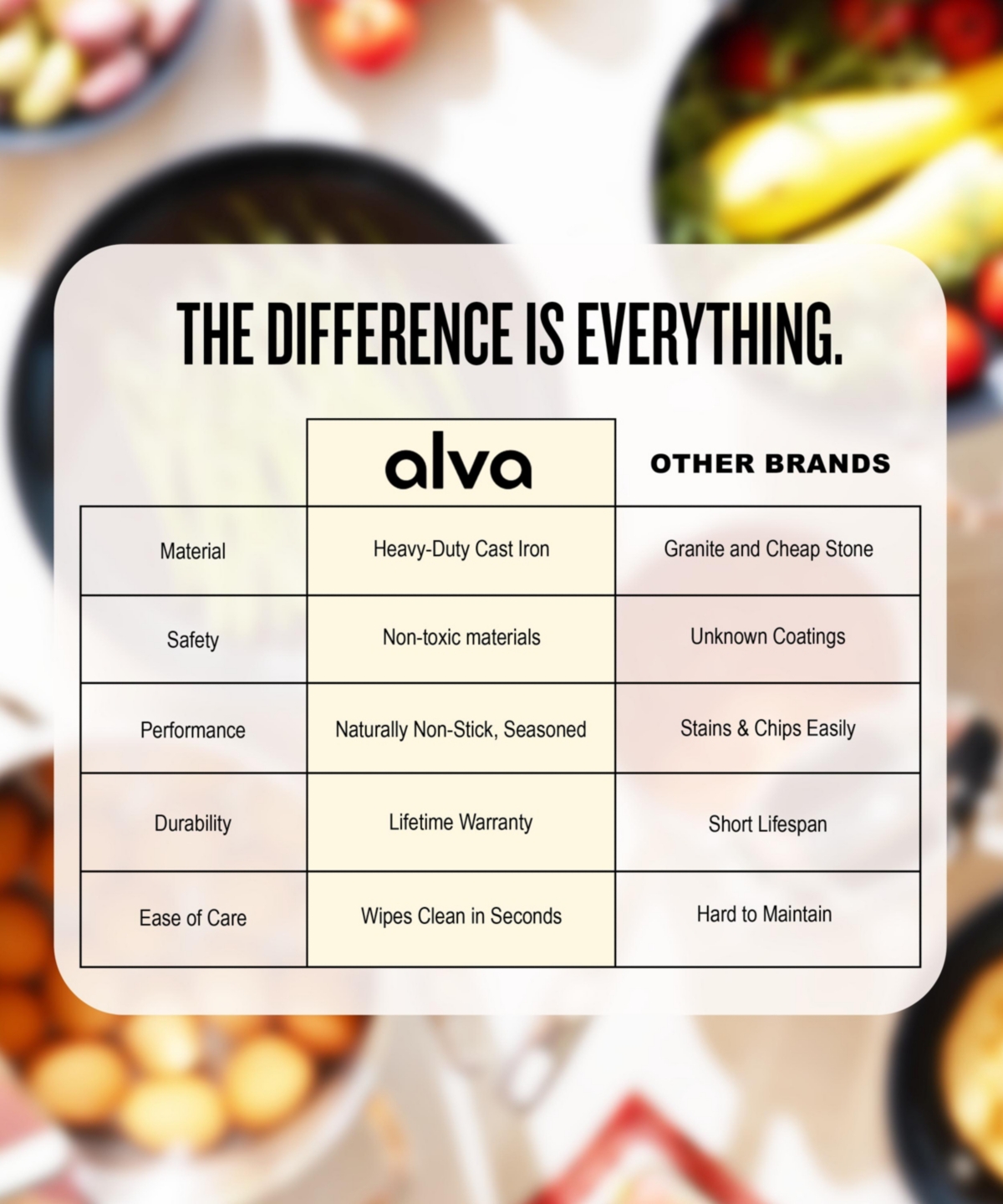 THE DIFFERENCE IS EVERYTHING.

| | alva | OTHER BRANDS |
|---|---|---|
| Material | Heavy-Duty Cast Iron | Granite and Cheap Stone |
| Safety | Non-toxic materials | Unknown Coatings |
| Performance | Naturally Non-Stick, Seasoned | Stains & Chips Easily |
| Durability | Lifetime Warranty | Short Lifespan |
| Ease of Care | Wipes Clean in Seconds | Hard to Maintain |